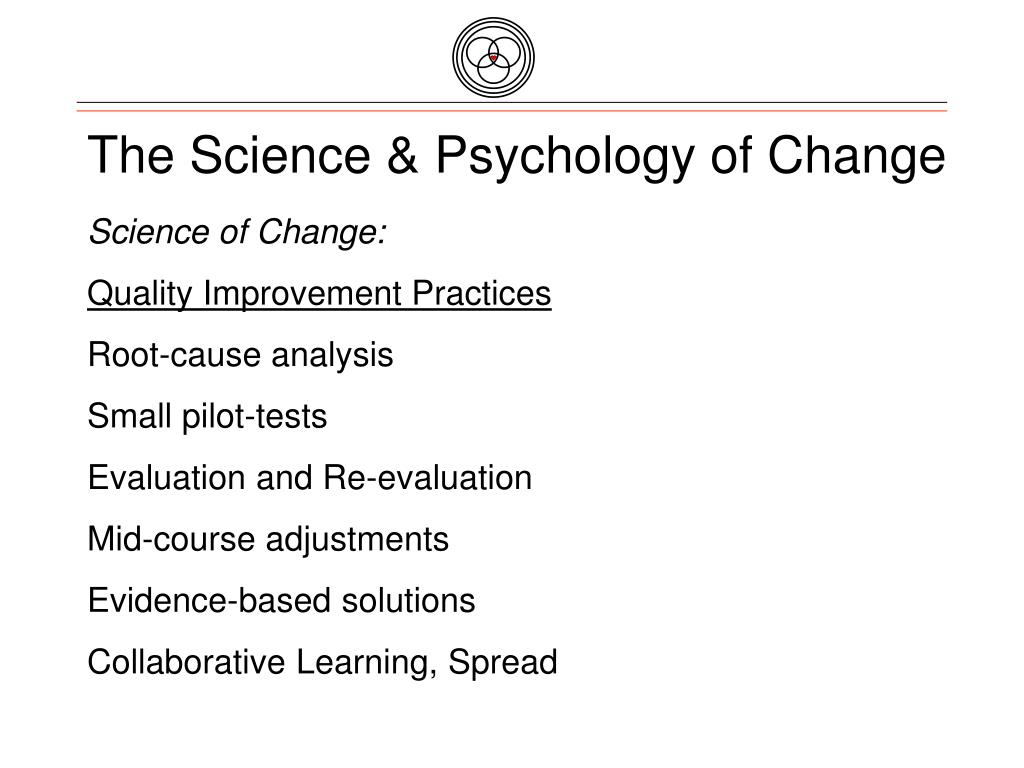 The Science & Psychology of Change

Science of Change:

Quality Improvement Practices

Root-cause analysis

Small pilot-tests

Evaluation and Re-evaluation

Mid-course adjustments

Evidence-based solutions

Collaborative Learning, Spread